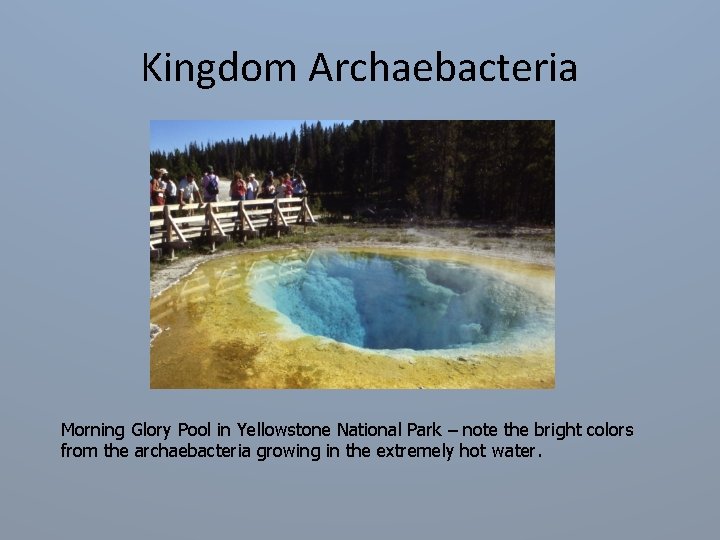 Kingdom Archaebacteria

Morning Glory Pool in Yellowstone National Park – note the bright colors from the archaebacteria growing in the extremely hot water.